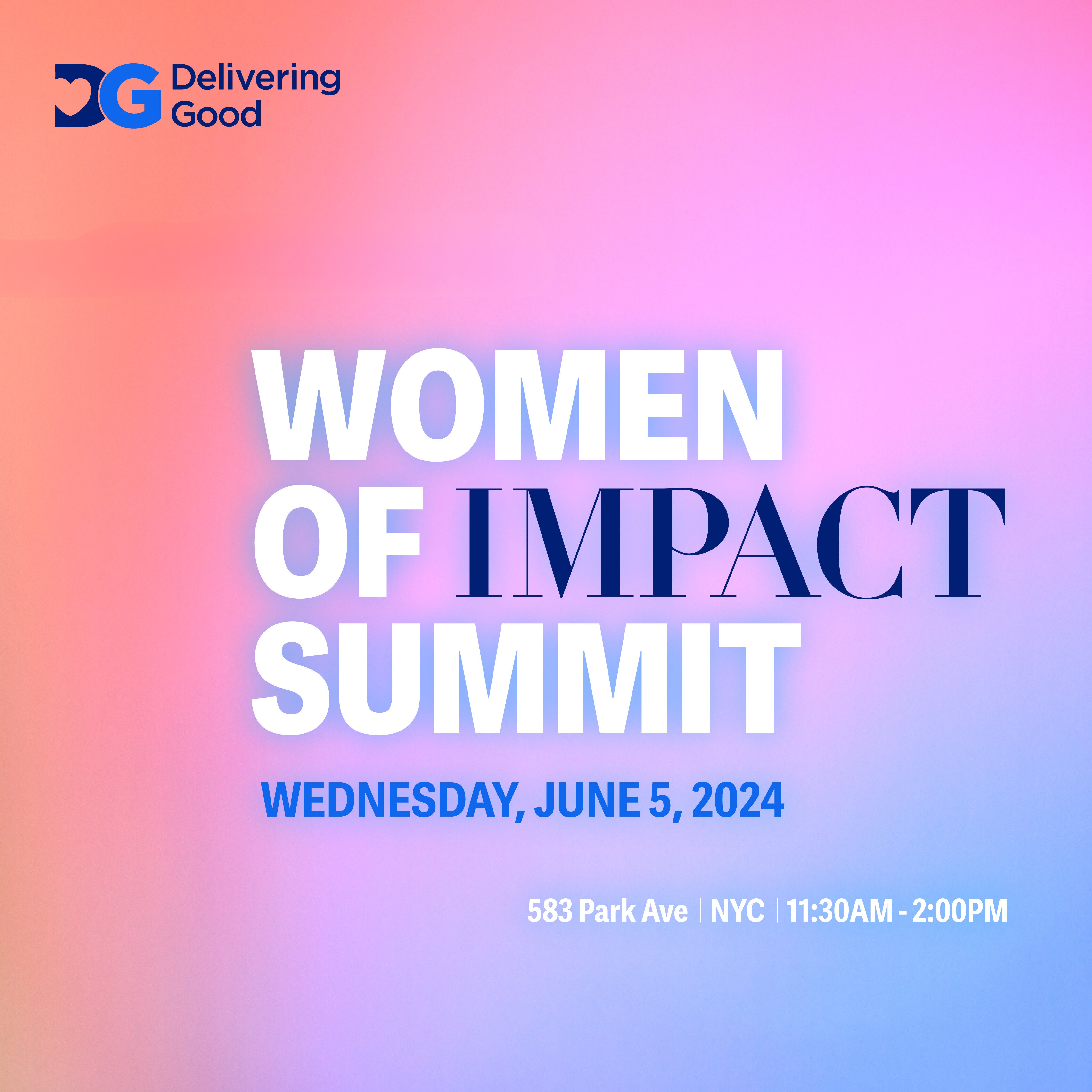 DG Delivering Good

WOMEN OF IMPACT SUMMIT

WEDNESDAY, JUNE 5, 2024

583 Park Ave | NYC | 11:30AM - 2:00PM